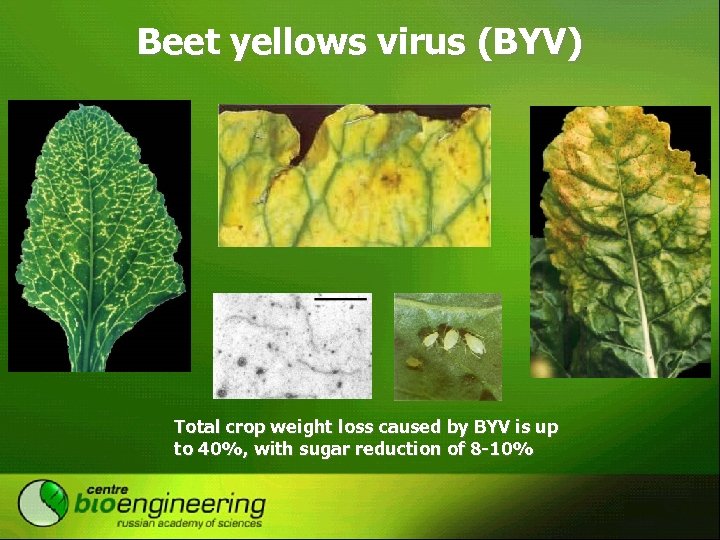 Beet yellows virus (BYV)

Total crop weight loss caused by BYV is up to 40%, with sugar reduction of 8-10%

centre
bioengineering
russian academy of sciences